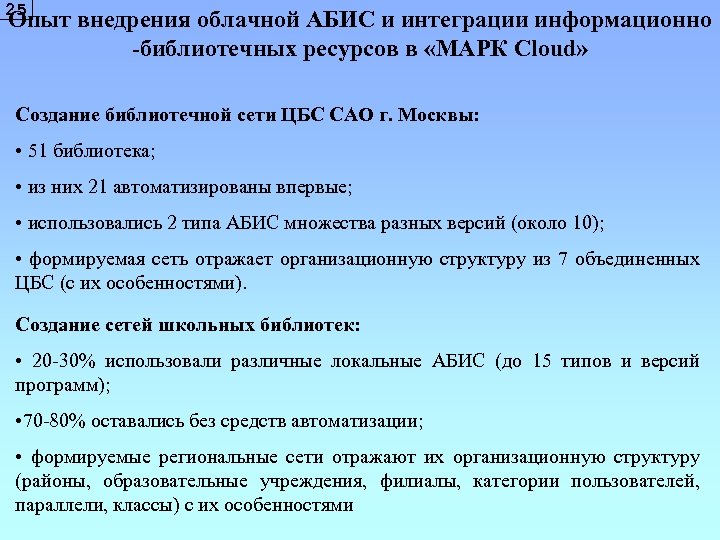 25

Опыт внедрения облачной АБИС и интеграции информационно -библиотечных ресурсов в «МАРК Cloud»

Создание библиотечной сети ЦБС САО г. Москвы:

• 51 библиотека;

• из них 21 автоматизированы впервые;

• использовались 2 типа АБИС множества разных версий (около 10);

• формируемая сеть отражает организационную структуру из 7 объединенных ЦБС (с их особенностями).

Создание сетей школьных библиотек:

• 20-30% использовали различные локальные АБИС (до 15 типов и версий программ);

•70-80% оставались без средств автоматизации;

• формируемые региональные сети отражают их организационную структуру (районы, образовательные учреждения, филиалы, категории пользователей, параллели, классы) с их особенностями